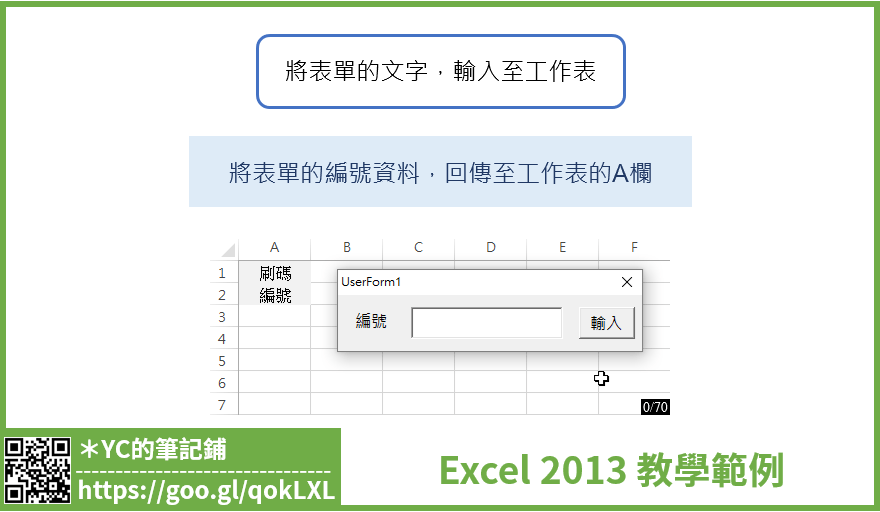 將表單的文字，輸入至工作表

將表單的編號資料，回傳至工作表的A欄

| | A | B | C | D | E | F |
|---|---|---|---|---|---|---|
| 1 | 刷碼 | | | | | |
| 2 | 編號 | | | | | |
| 3 | | | | | | |
| 4 | | | | | | |
| 5 | | | | | | |
| 6 | | | | | | |
| 7 | | | | | | |

UserForm1

編號

輸入

0/70

＊YC的筆記鋪
https://goo.gl/qokLXL

Excel 2013 教學範例